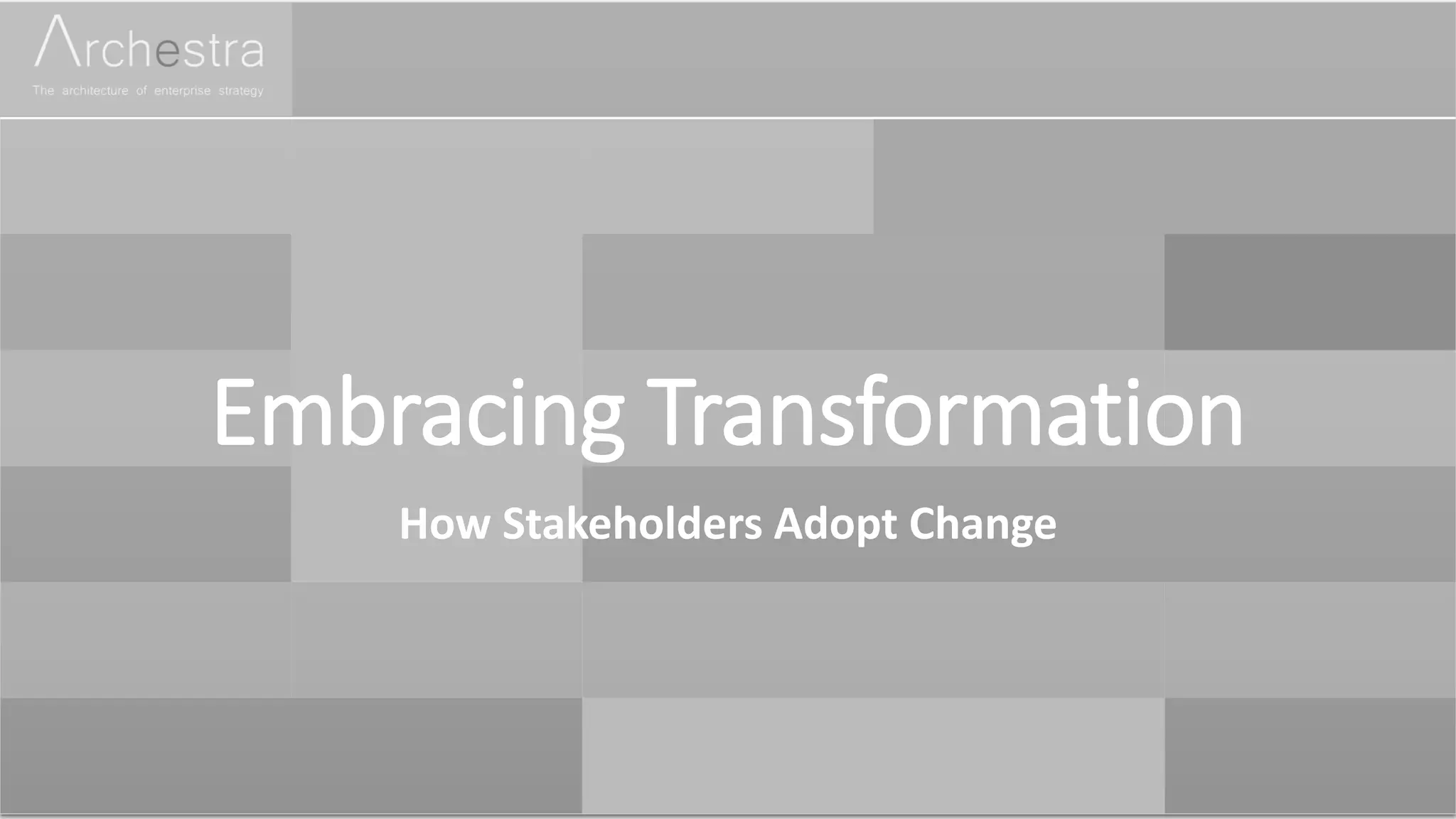 Archestra
The architecture of enterprise strategy

Embracing Transformation

How Stakeholders Adopt Change